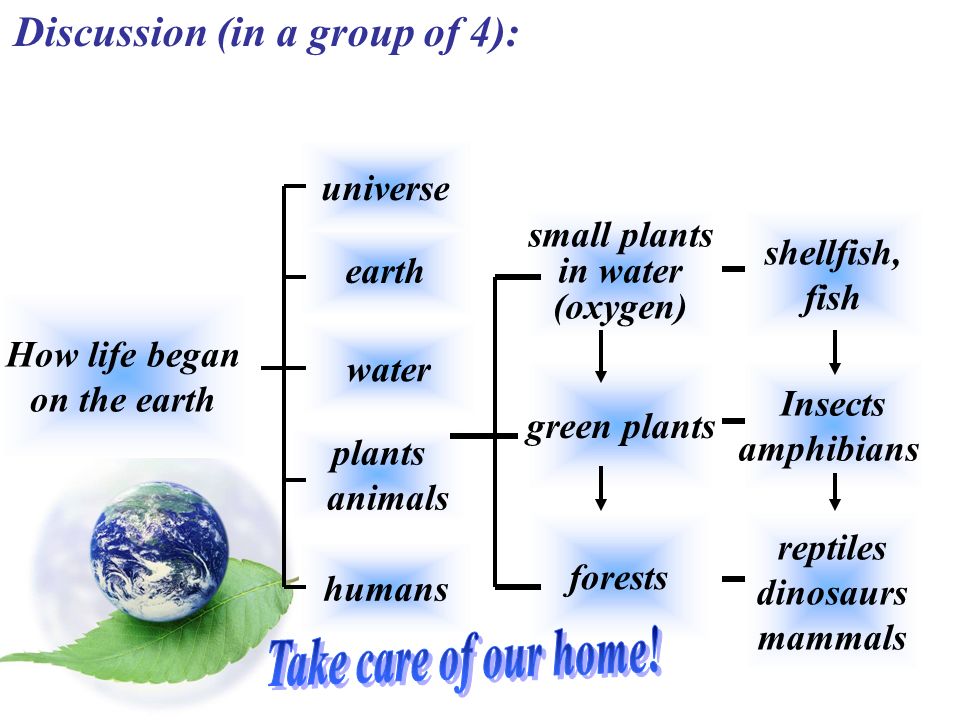 Discussion (in a group of 4):

How life began on the earth

universe

earth

water

plants animals

humans

small plants in water (oxygen)

green plants

forests

shellfish, fish

Insects amphibians

reptiles dinosaurs mammals

Take care of our home!